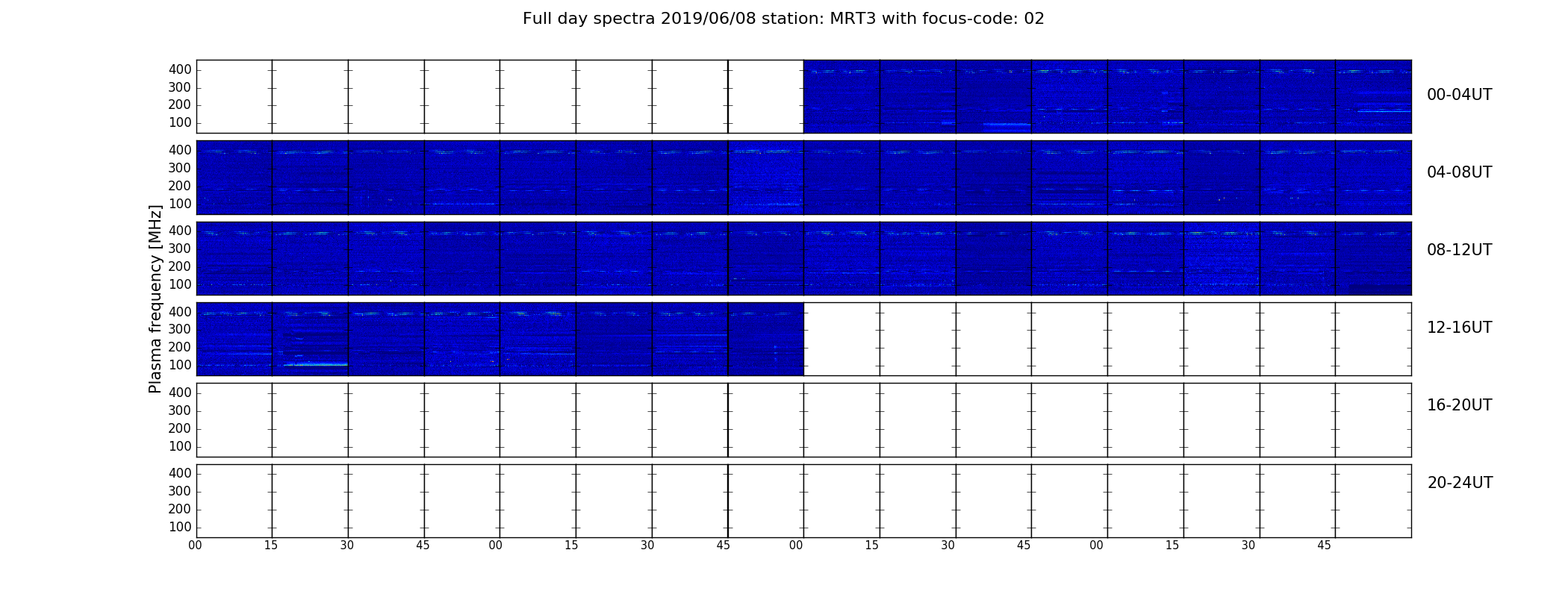 Full day spectra 2019/06/08 station: MRT3 with focus-code: 02

Plasma frequency [MHz]

400
300
200
100
00-04UT

400
300
200
100
04-08UT

400
300
200
100
08-12UT

400
300
200
100
12-16UT

400
300
200
100
16-20UT

400
300
200
100
20-24UT

00 15 30 45 00 15 30 45 00 15 30 45 00 15 30 45